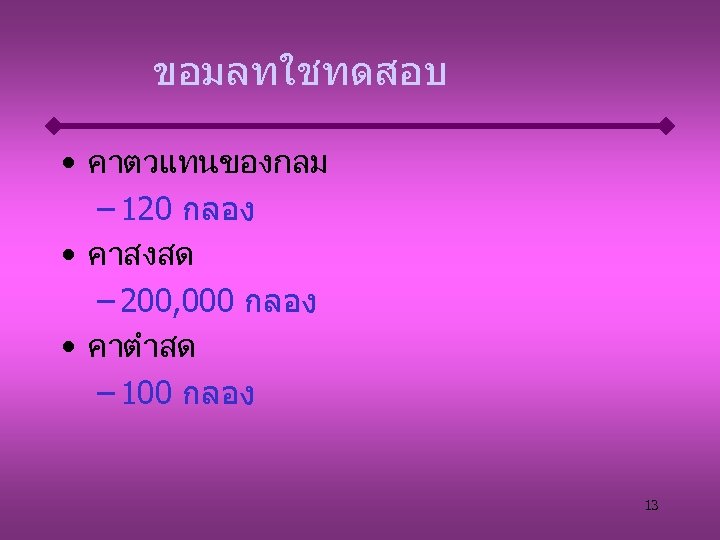 ขอมลทใชทดสอบ

• คาตวแทนของกลม
 – 120 กลอง
• คาสงสด
 – 200,000 กลอง
• คาตำสด
 – 100 กลอง

13